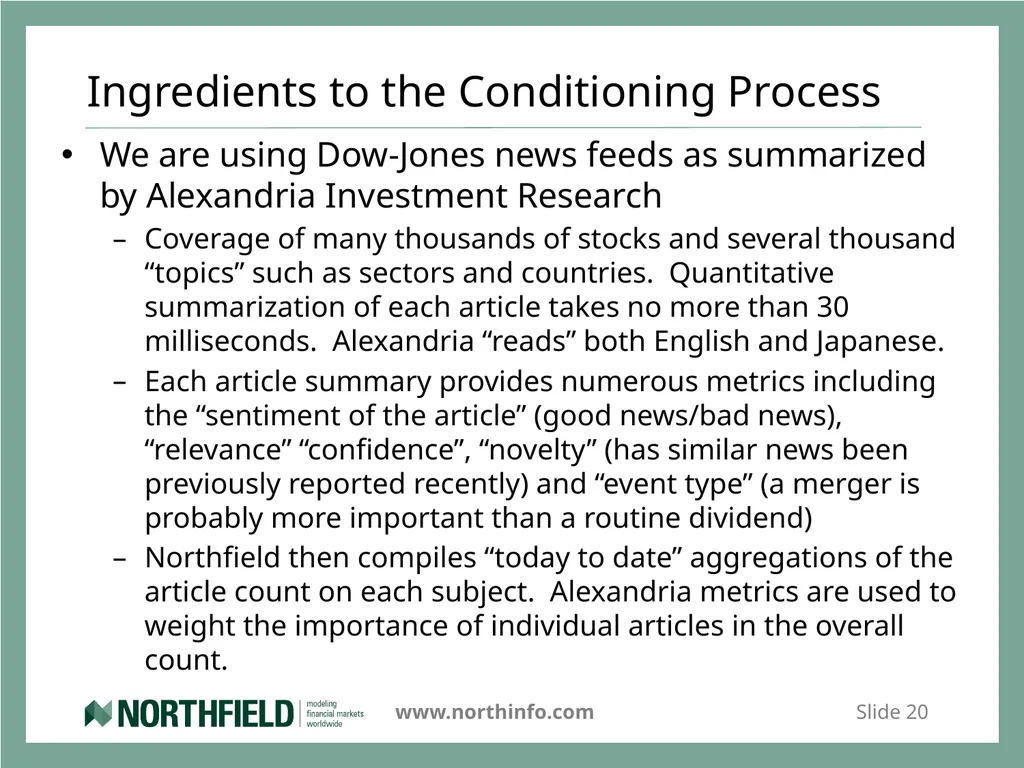 Ingredients to the Conditioning Process

• We are using Dow-Jones news feeds as summarized by Alexandria Investment Research

– Coverage of many thousands of stocks and several thousand “topics” such as sectors and countries. Quantitative summarization of each article takes no more than 30 milliseconds. Alexandria “reads” both English and Japanese.

– Each article summary provides numerous metrics including the “sentiment of the article” (good news/bad news), “relevance” “confidence”, “novelty” (has similar news been previously reported recently) and “event type” (a merger is probably more important than a routine dividend)

– Northfield then compiles “today to date” aggregations of the article count on each subject. Alexandria metrics are used to weight the importance of individual articles in the overall count.

NORTHFIELD modeling financial markets worldwide

www.northinfo.com

Slide 20